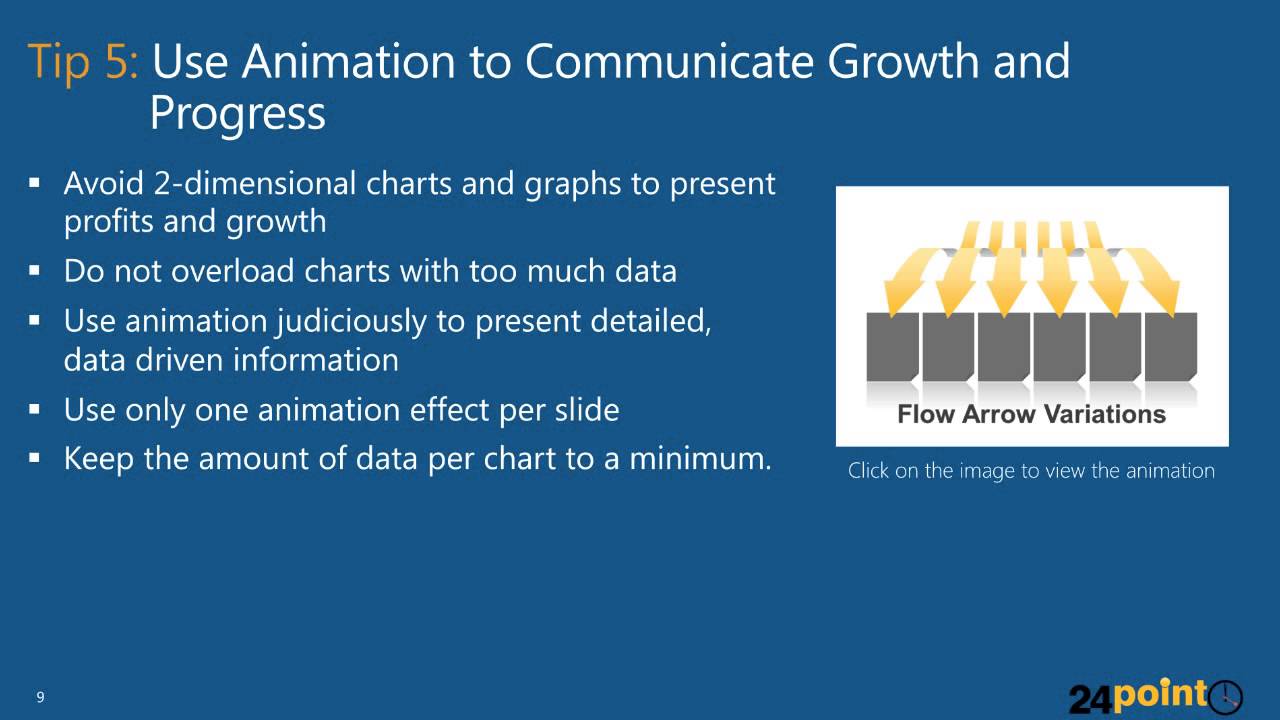 Tip 5: Use Animation to Communicate Growth and Progress

▪ Avoid 2-dimensional charts and graphs to present profits and growth
▪ Do not overload charts with too much data
▪ Use animation judiciously to present detailed, data driven information
▪ Use only one animation effect per slide
▪ Keep the amount of data per chart to a minimum.

Flow Arrow Variations

Click on the image to view the animation

9

24point